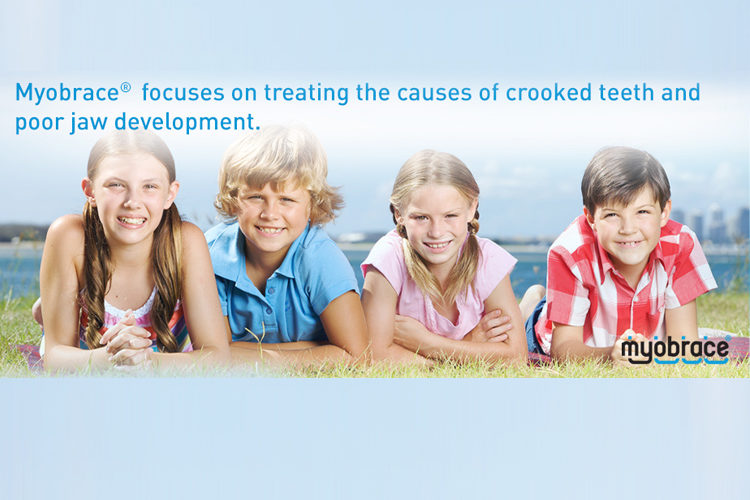 Myobrace® focuses on treating the causes of crooked teeth and poor jaw development.

myobrace